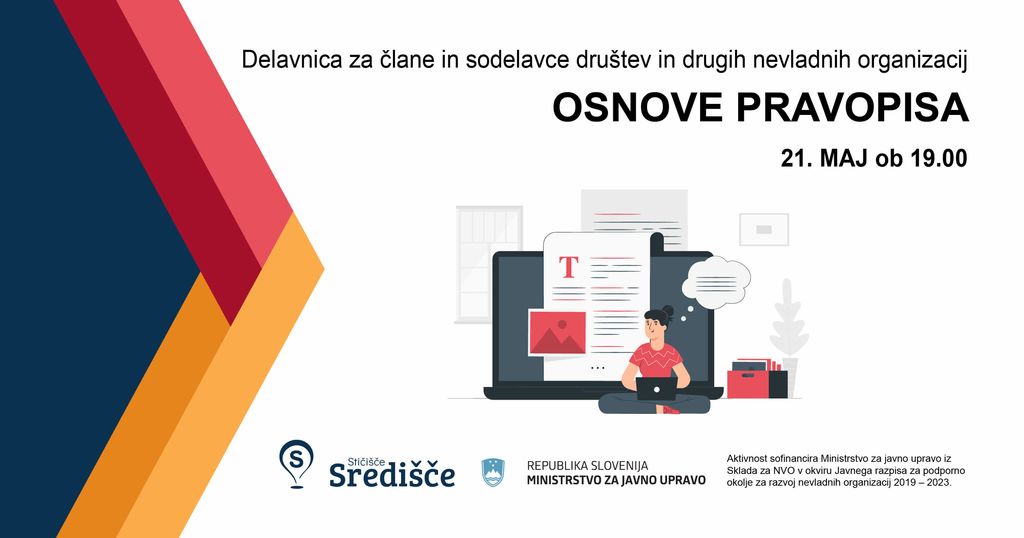 Delavnica za člane in sodelavce društev in drugih nevladnih organizacij

OSNOVE PRAVOPISA

21. MAJ ob 19.00

T

S

Stičišče
Središče

REPUBLIKA SLOVENIJA
MINISTRSTVO ZA JAVNO UPRAVO

Aktivnost sofinancira Ministrstvo za javno upravo iz Sklada za NVO v okviru Javnega razpisa za podporno okolje za razvoj nevladnih organizacij 2019 – 2023.